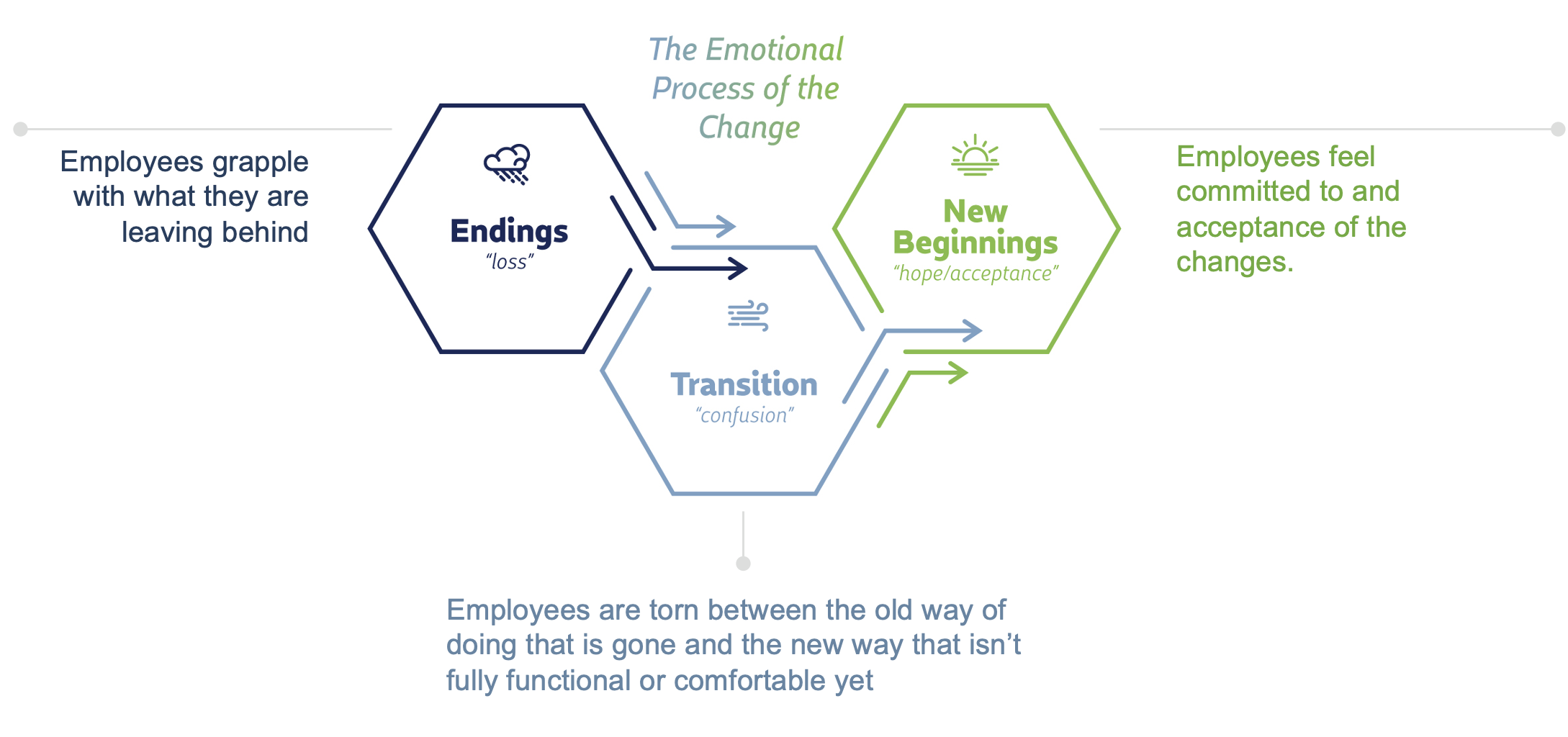 The Emotional Process of the Change

Employees grapple with what they are leaving behind

Endings
"loss"

Transition
"confusion"

New Beginnings
"hope/acceptance"

Employees feel committed to and acceptance of the changes.

Employees are torn between the old way of doing that is gone and the new way that isn't fully functional or comfortable yet